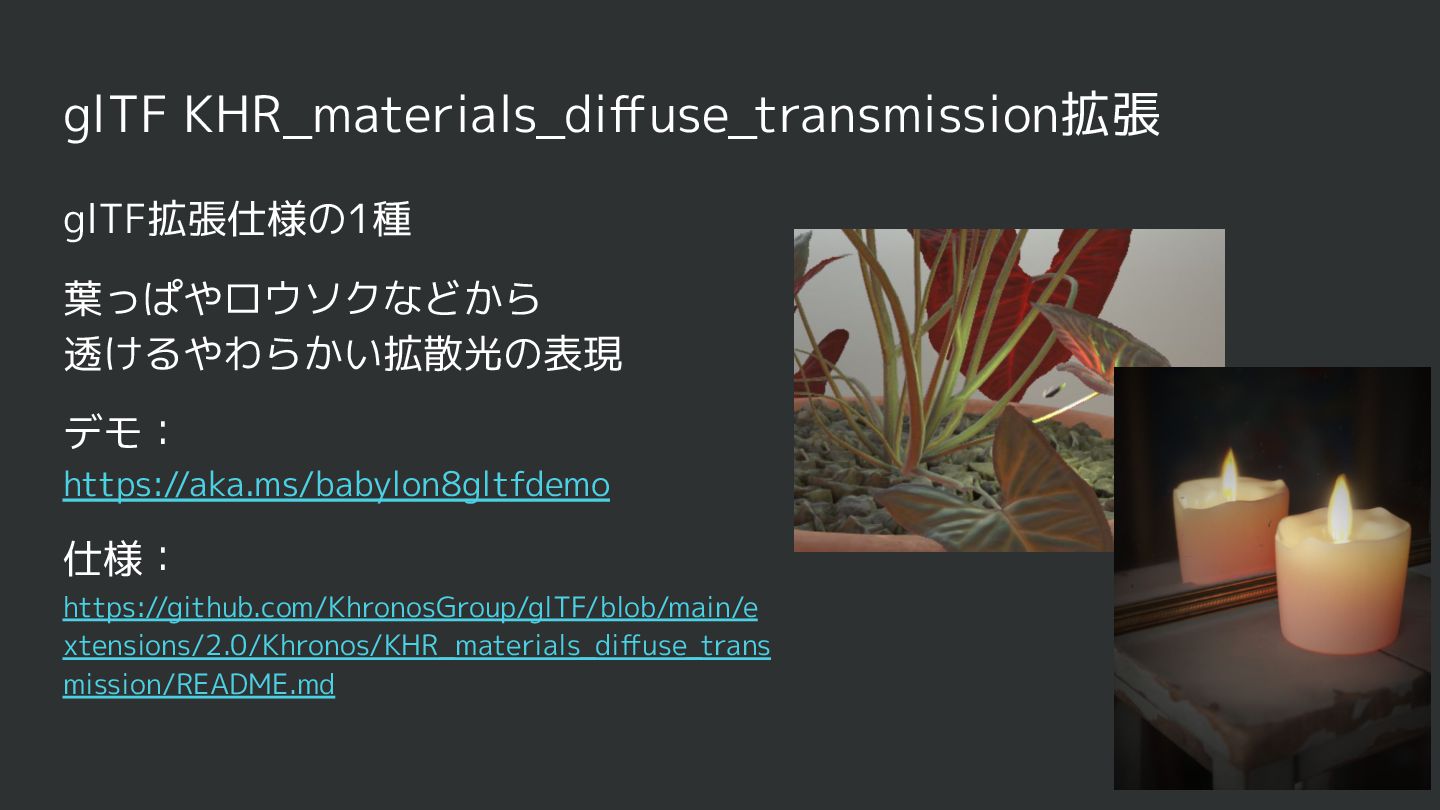 glTF KHR_materials_diffuse_transmission拡張

glTF拡張仕様の1種

葉っぱやロウソクなどから
透けるやわらかい拡散光の表現

デモ：
https://aka.ms/babylon8gltfdemo

仕様：
https://github.com/KhronosGroup/glTF/blob/main/extensions/2.0/Khronos/KHR_materials_diffuse_transmission/README.md